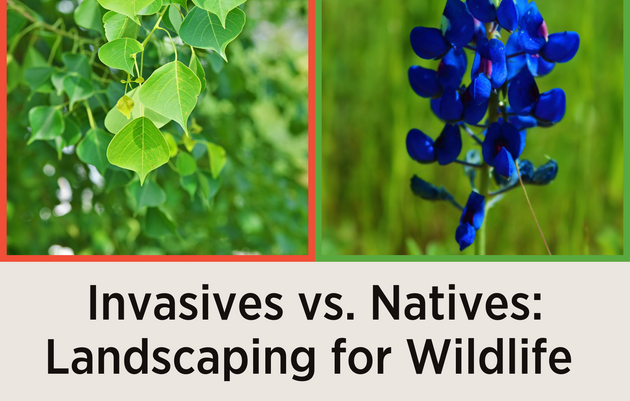 Invasives vs. Natives: Landscaping for Wildlife